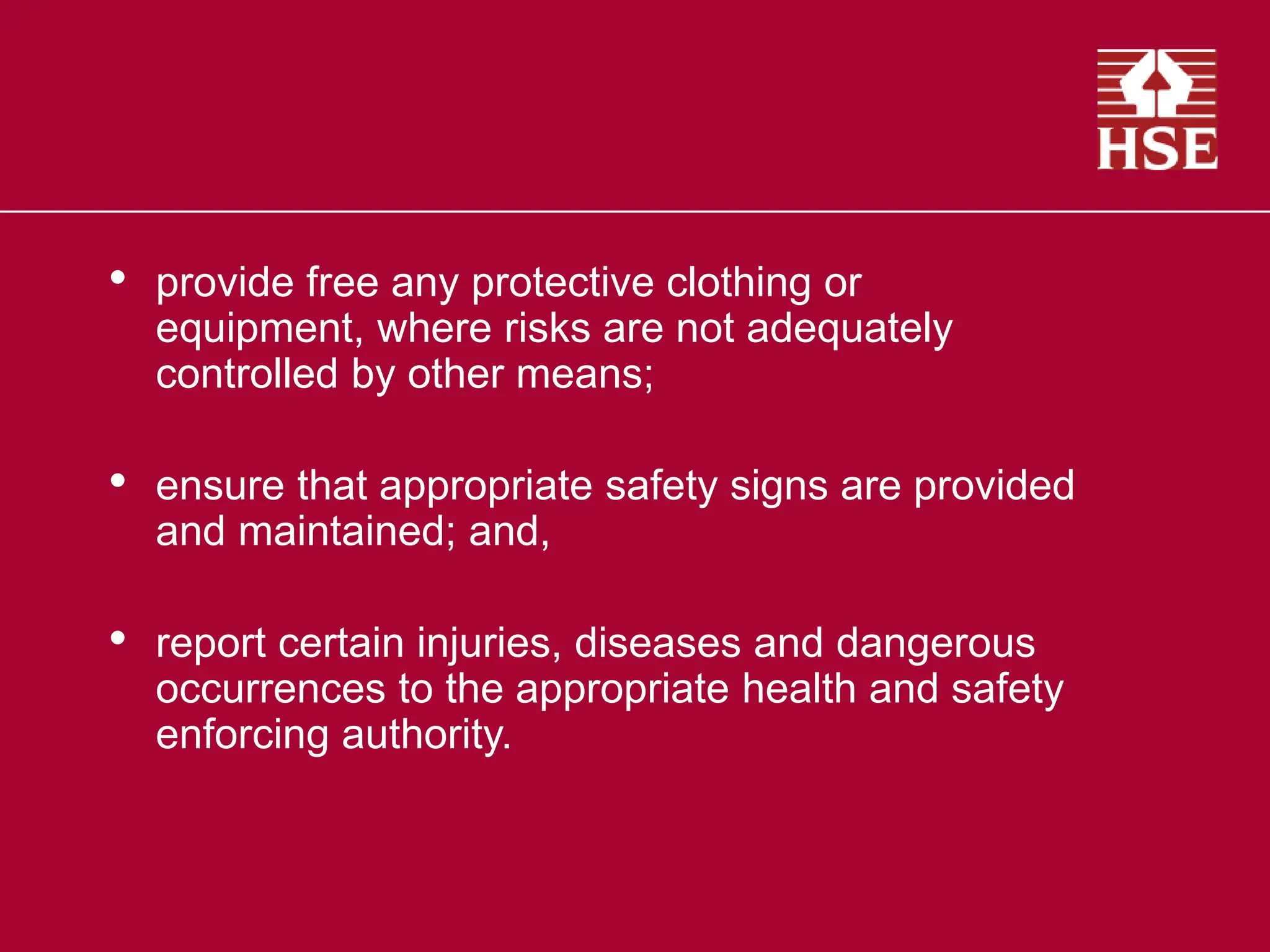 HSE

• provide free any protective clothing or equipment, where risks are not adequately controlled by other means;

• ensure that appropriate safety signs are provided and maintained; and,

• report certain injuries, diseases and dangerous occurrences to the appropriate health and safety enforcing authority.